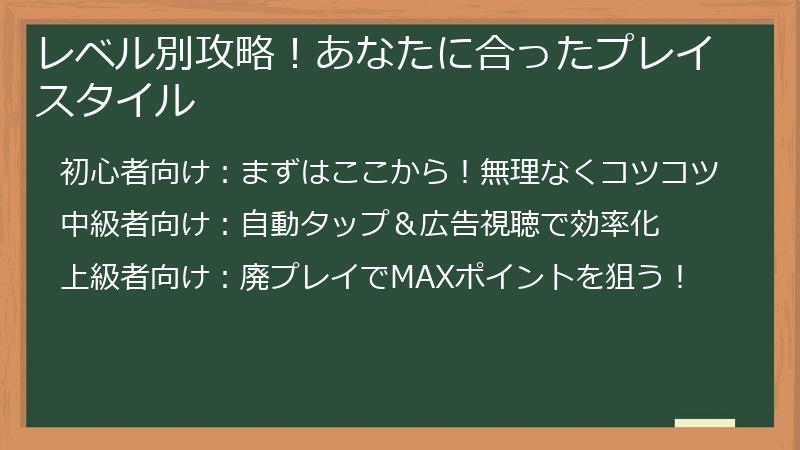 レベル別攻略！あなたに合ったプレイスタイル

初心者向け：まずはここから！無理なくコツコツ

中級者向け：自動タップ＆広告視聴で効率化

上級者向け：廃プレイでMAXポイントを狙う！